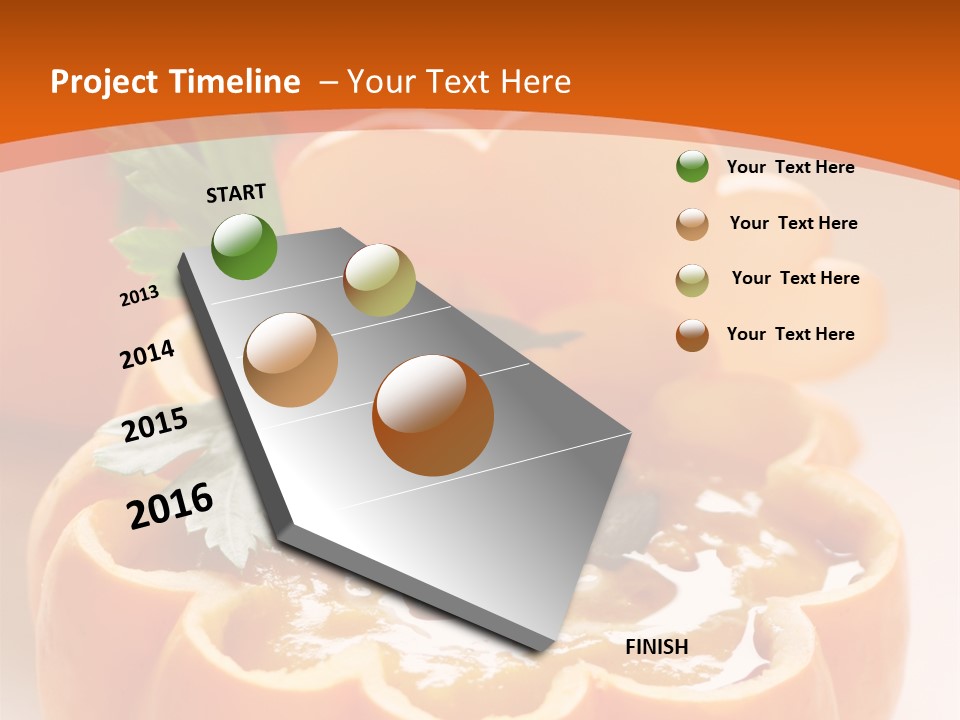 Project Timeline – Your Text Here

START

2013

2014

2015

2016

FINISH

Your Text Here

Your Text Here

Your Text Here

Your Text Here